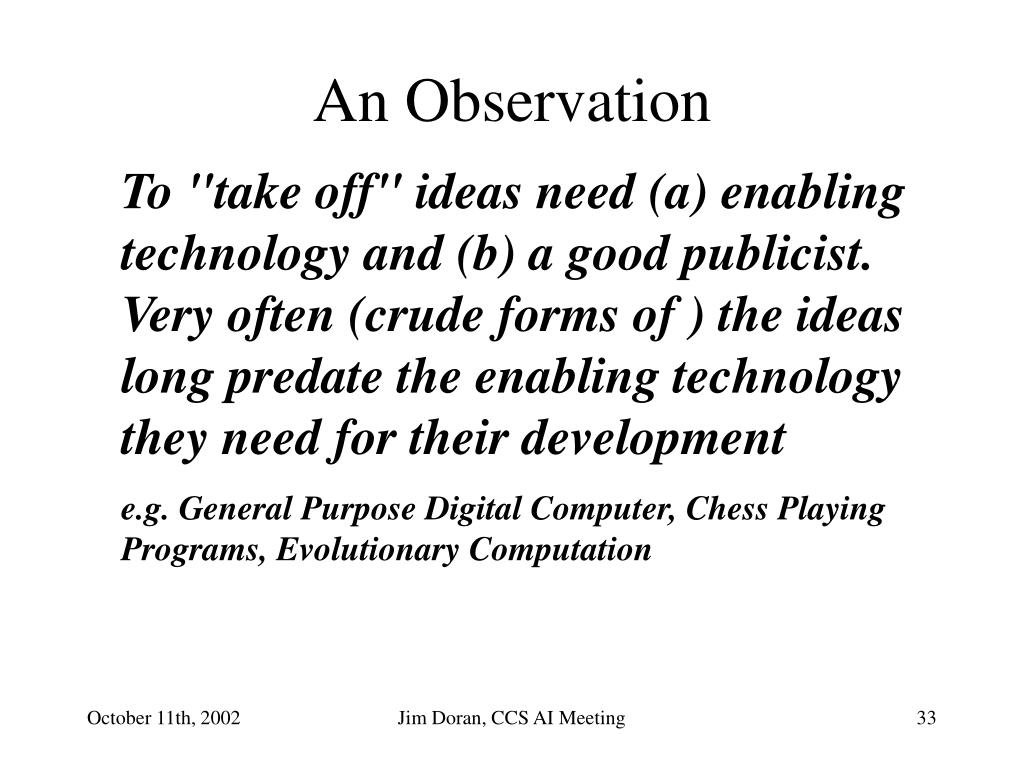 An Observation

To "take off" ideas need (a) enabling technology and (b) a good publicist. Very often (crude forms of ) the ideas long predate the enabling technology they need for their development

e.g. General Purpose Digital Computer, Chess Playing Programs, Evolutionary Computation

October 11th, 2002

Jim Doran, CCS AI Meeting

33